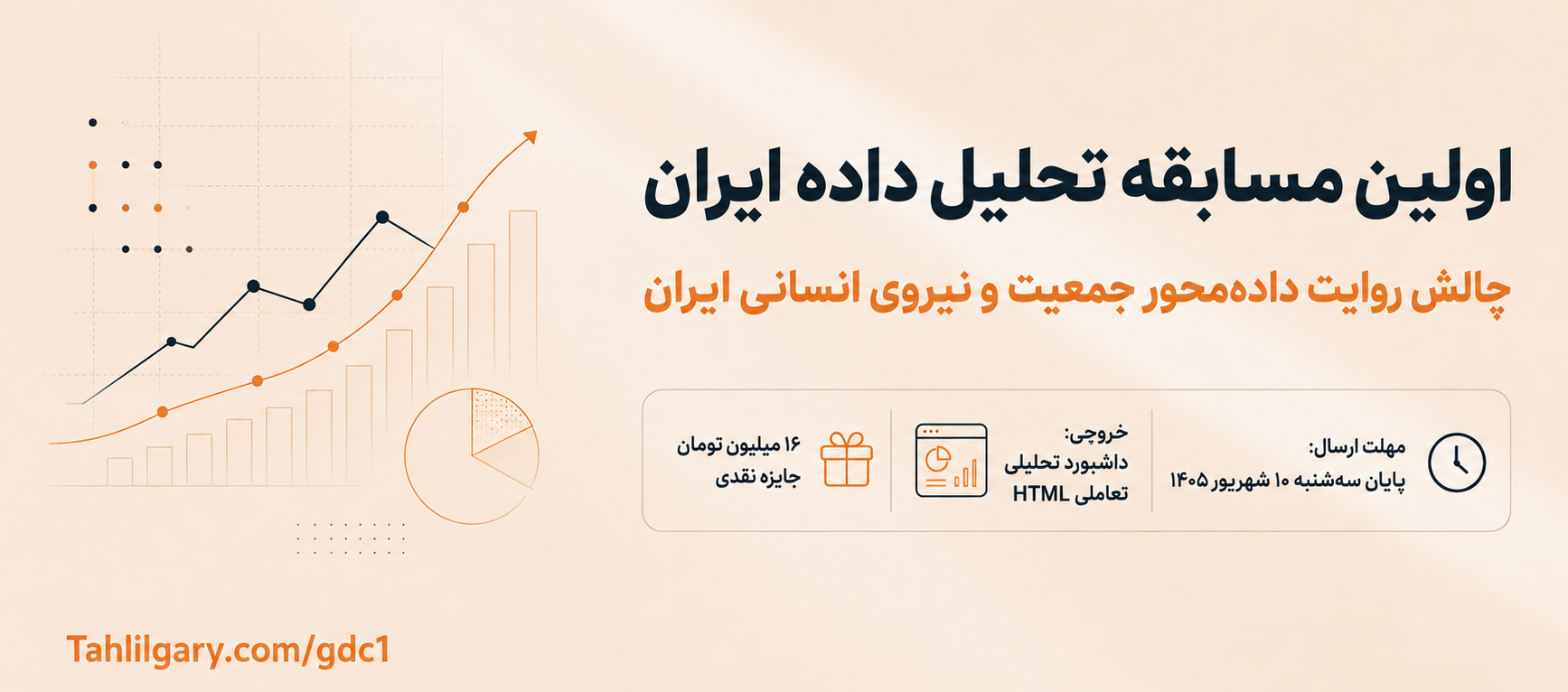 اولین مسابقه تحلیل داده ایران

چالش روایت داده‌محور جمعیت و نیروی انسانی ایران

مهلت ارسال:
پایان سه‌شنبه ۱۰ شهریور ۱۴۰۵

خروجی:
داشبورد تحلیلی
تعاملی HTML

۱۶ میلیون تومان
جایزه نقدی

Tahlilgary.com/gdc1